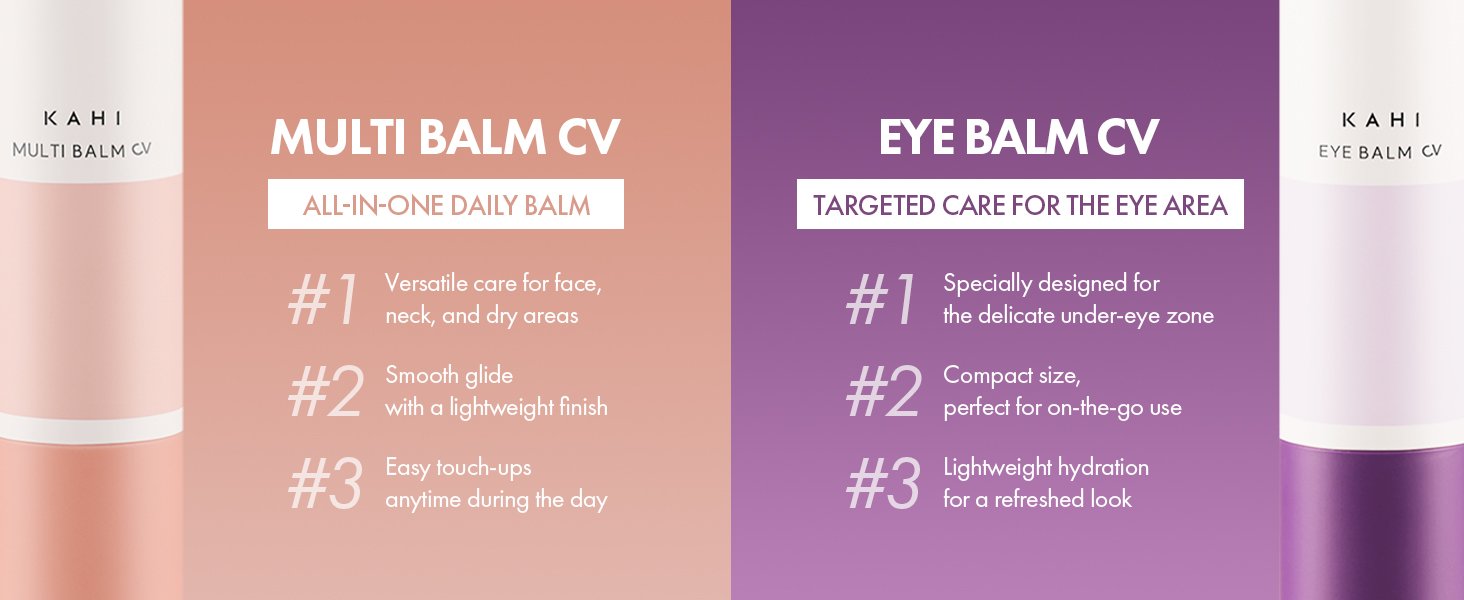 KAHI
MULTI BALM CV

MULTI BALM CV

ALL-IN-ONE DAILY BALM

#1 Versatile care for face, neck, and dry areas

#2 Smooth glide with a lightweight finish

#3 Easy touch-ups anytime during the day

EYE BALM CV

TARGETED CARE FOR THE EYE AREA

#1 Specially designed for the delicate under-eye zone

#2 Compact size, perfect for on-the-go use

#3 Lightweight hydration for a refreshed look

KAHI
EYE BALM CV